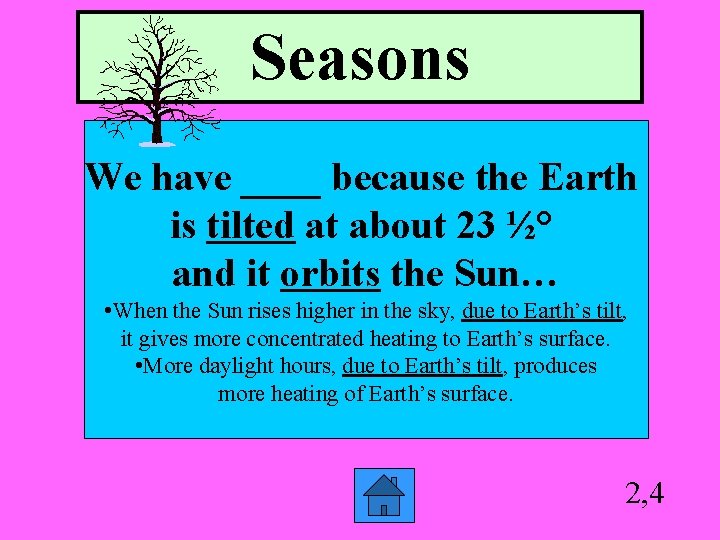 Seasons

We have ____ because the Earth is tilted at about 23 ½° and it orbits the Sun…

•When the Sun rises higher in the sky, due to Earth’s tilt, it gives more concentrated heating to Earth’s surface.
•More daylight hours, due to Earth’s tilt, produces more heating of Earth’s surface.

2,4